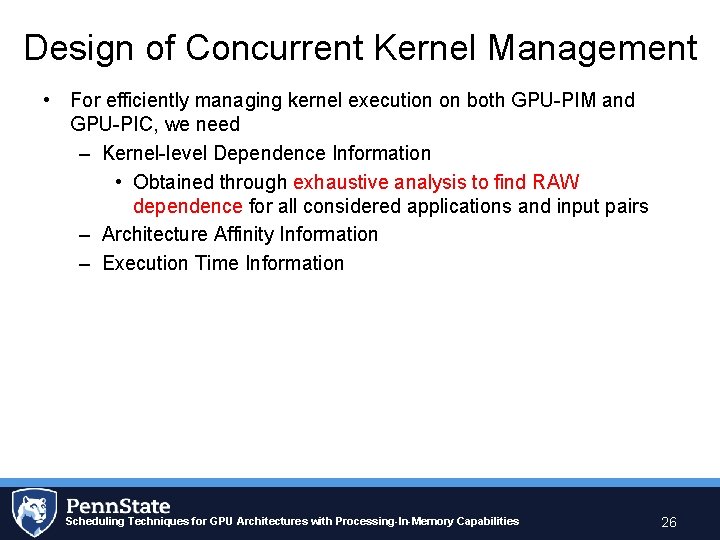 Design of Concurrent Kernel Management

• For efficiently managing kernel execution on both GPU-PIM and GPU-PIC, we need
– Kernel-level Dependence Information
• Obtained through exhaustive analysis to find RAW dependence for all considered applications and input pairs
– Architecture Affinity Information
– Execution Time Information

PennState
Scheduling Techniques for GPU Architectures with Processing-In-Memory Capabilities
26